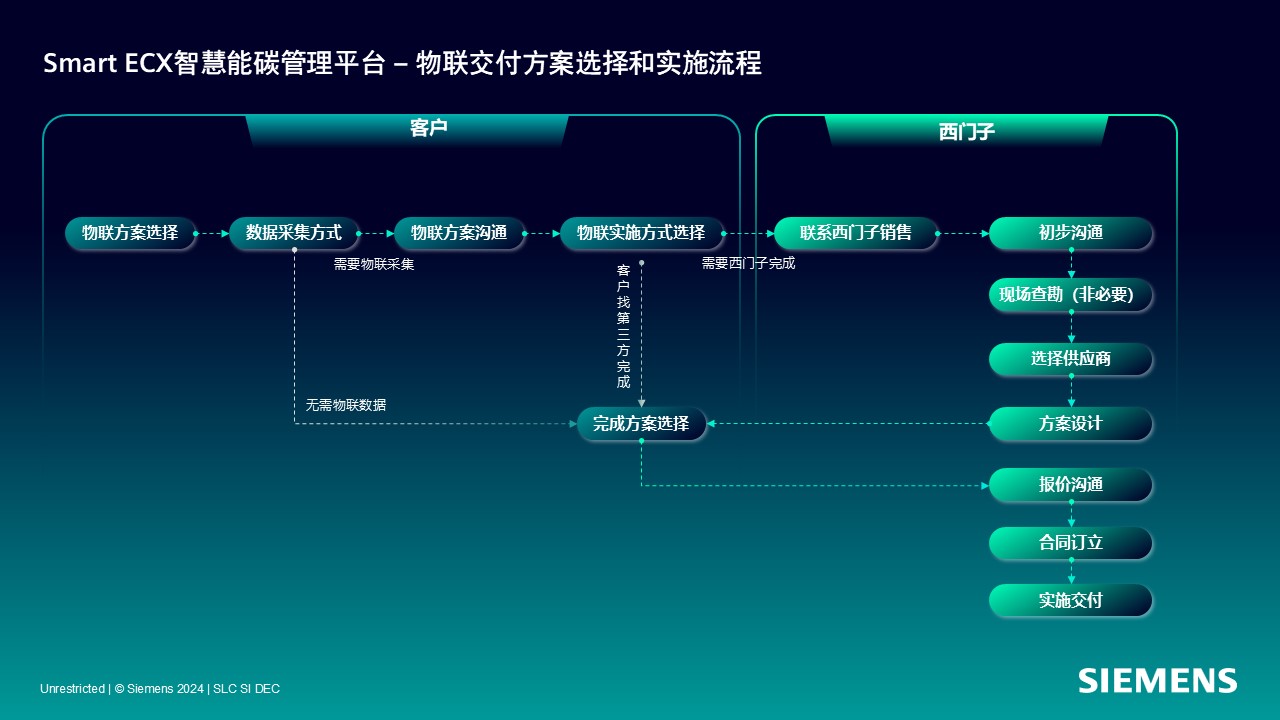 Smart ECX智慧能碳管理平台 – 物联交付方案选择和实施流程

客户

西门子

物联方案选择
数据采集方式
物联方案沟通
物联实施方式选择
联系西门子销售
初步沟通

需要物联采集
需要西门子完成

客户找第三方完成

现场查勘（非必要）
选择供应商

无需物联数据
完成方案选择
方案设计

报价沟通
合同订立
实施交付

Unrestricted | © Siemens 2024 | SLC SI DEC

SIEMENS